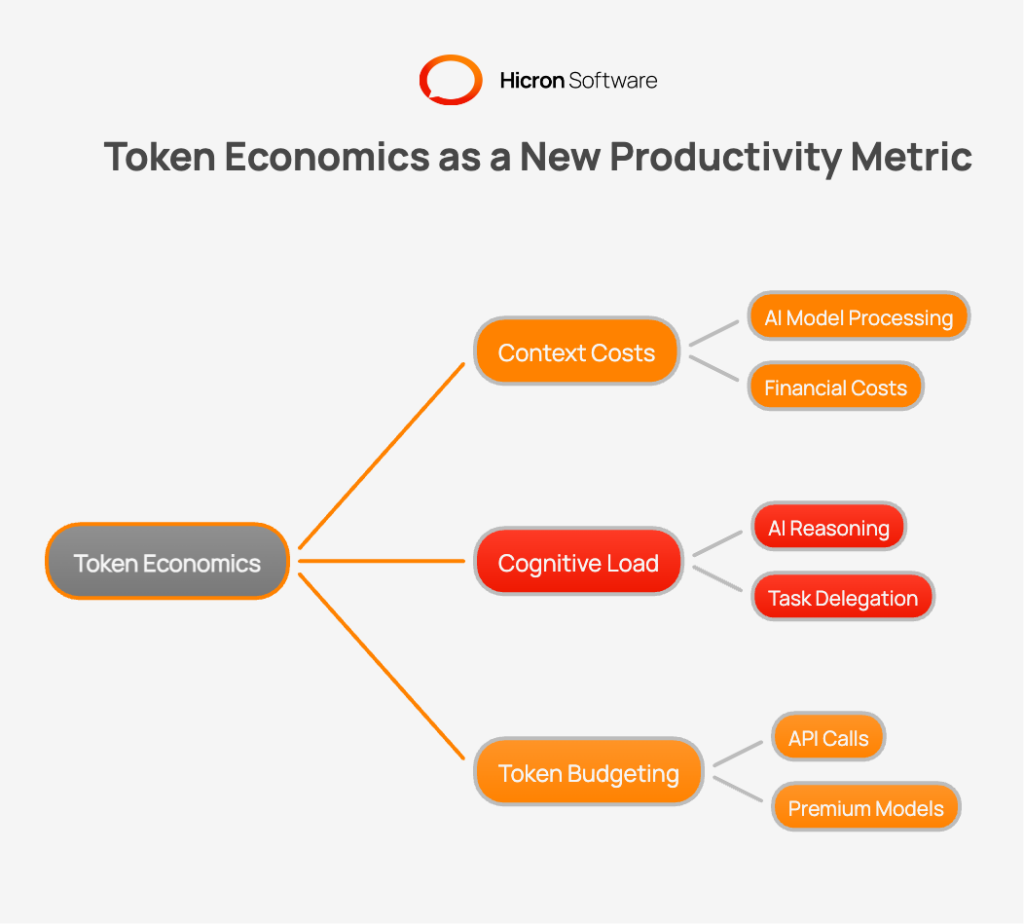 Hicron Software

Token Economics as a New Productivity Metric

Token Economics

Context Costs

AI Model Processing

Financial Costs

Cognitive Load

AI Reasoning

Task Delegation

Token Budgeting

API Calls

Premium Models